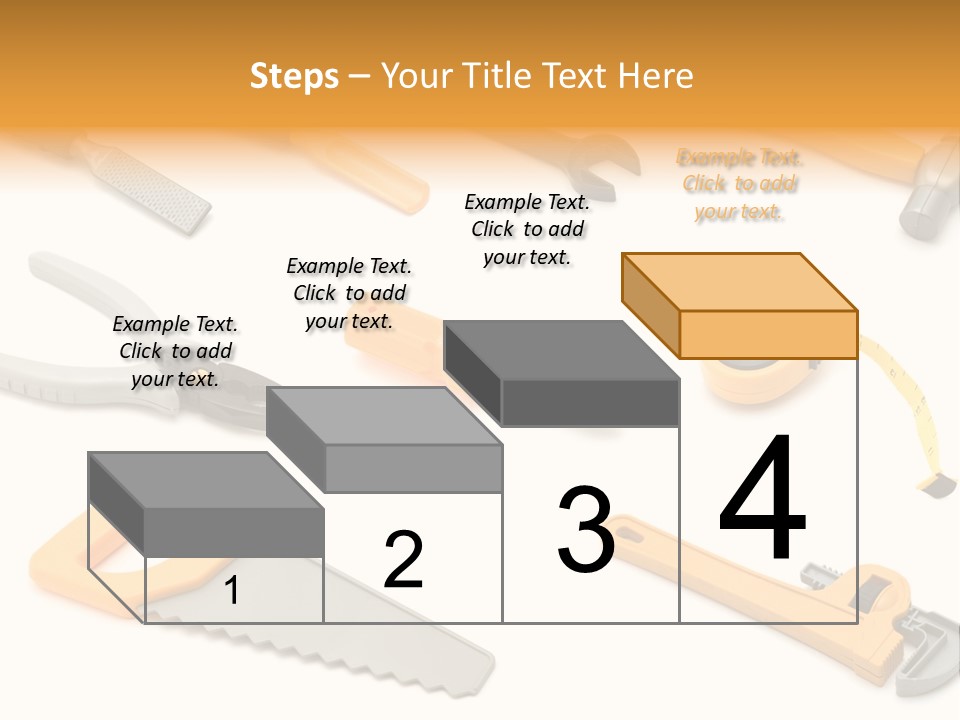 Steps – Your Title Text Here

Example Text. Click to add your text.

Example Text. Click to add your text.

Example Text. Click to add your text.

Example Text. Click to add your text.

1

2

3

4